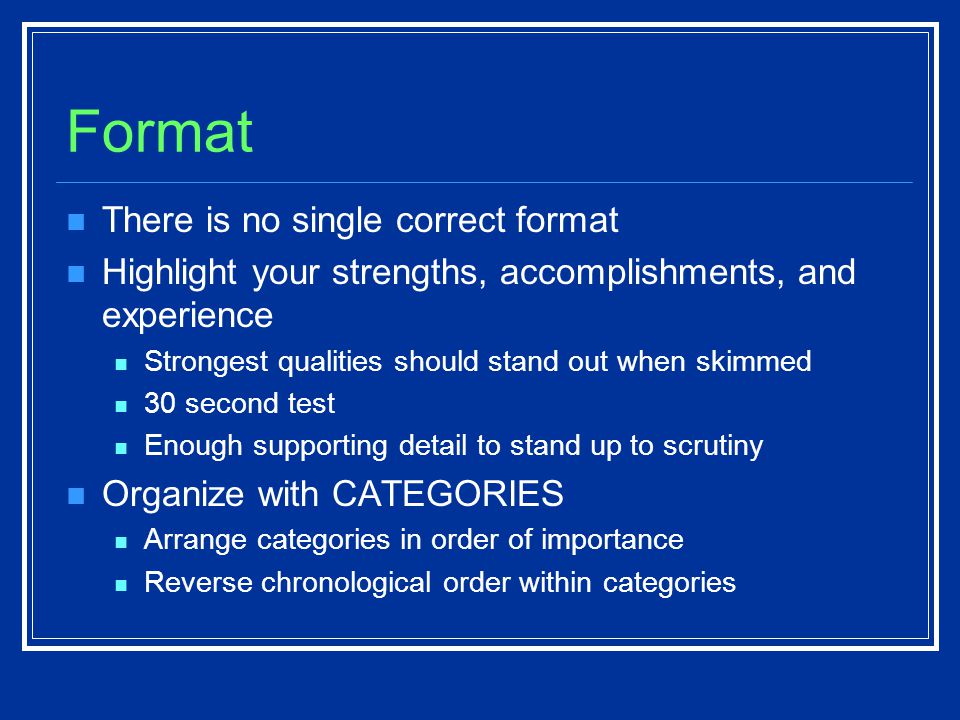 Format

There is no single correct format

Highlight your strengths, accomplishments, and experience

Strongest qualities should stand out when skimmed

30 second test

Enough supporting detail to stand up to scrutiny

Organize with CATEGORIES

Arrange categories in order of importance

Reverse chronological order within categories